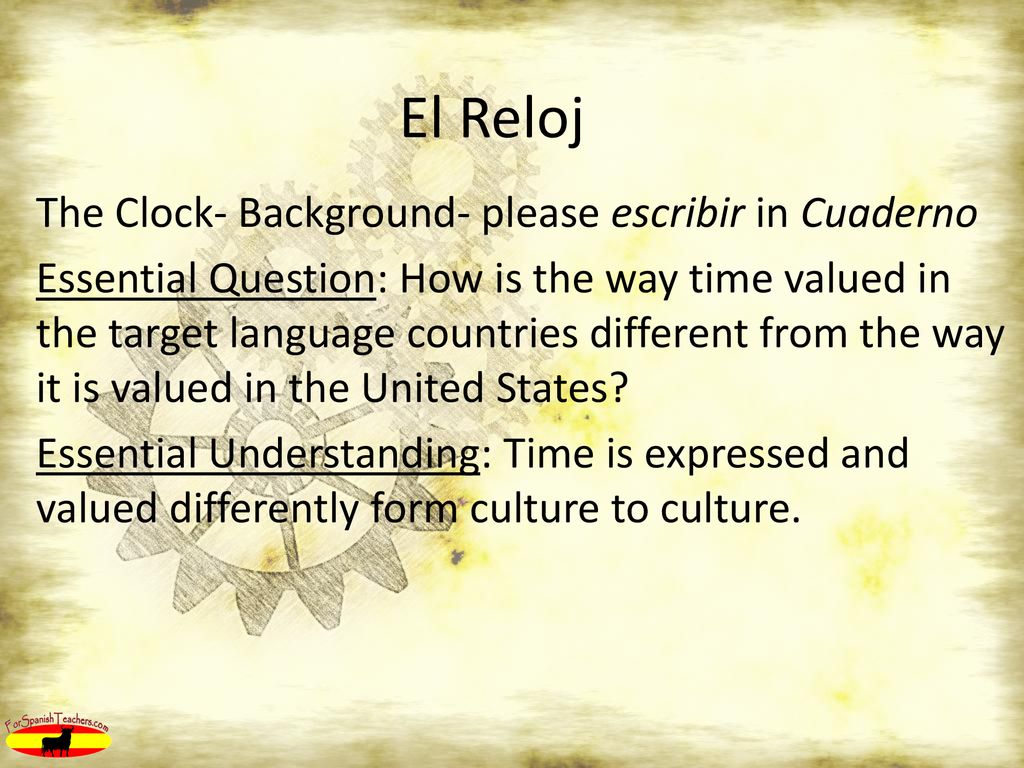 El Reloj

The Clock- Background- please escribir in Cuaderno

Essential Question: How is the way time valued in the target language countries different from the way it is valued in the United States?

Essential Understanding: Time is expressed and valued differently form culture to culture.

ForSpanishTeachers.com